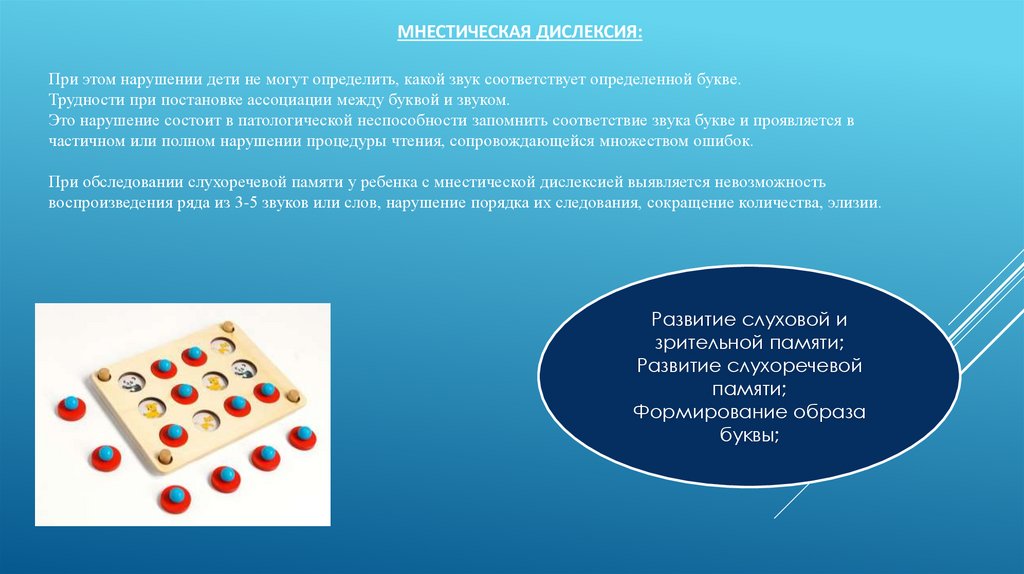 МНЕСТИЧЕСКАЯ ДИСЛЕКСИЯ:

При этом нарушении дети не могут определить, какой звук соответствует определенной букве.
Трудности при постановке ассоциации между буквой и звуком.
Это нарушение состоит в патологической неспособности запомнить соответствие звука букве и проявляется в частичном или полном нарушении процедуры чтения, сопровождающейся множеством ошибок.

При обследовании слухоречевой памяти у ребенка с мнестической дислексией выявляется невозможность воспроизведения ряда из 3-5 звуков или слов, нарушение порядка их следования, сокращение количества, элизии.

Развитие слуховой и зрительной памяти;
Развитие слухоречевой памяти;
Формирование образа буквы;